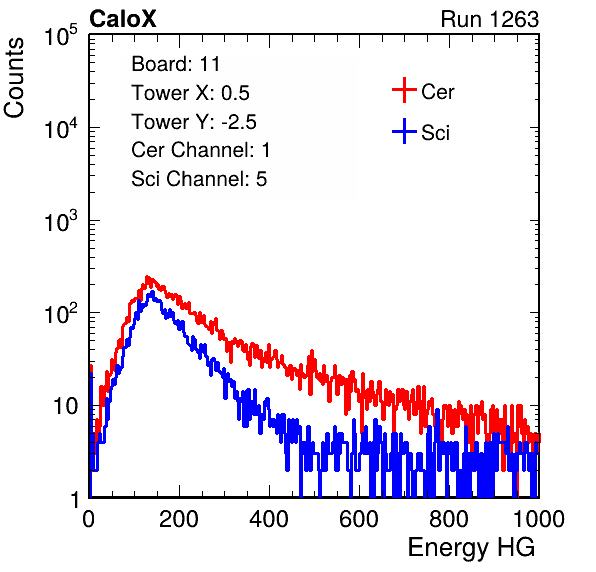 CaloX

Run 1263

Counts

$10^5$

$10^4$

$10^3$

$10^2$

10

1

Board: 11
Tower X: 0.5
Tower Y: -2.5
Cer Channel: 1
Sci Channel: 5

Cer
Sci

0 200 400 600 800 1000

Energy HG